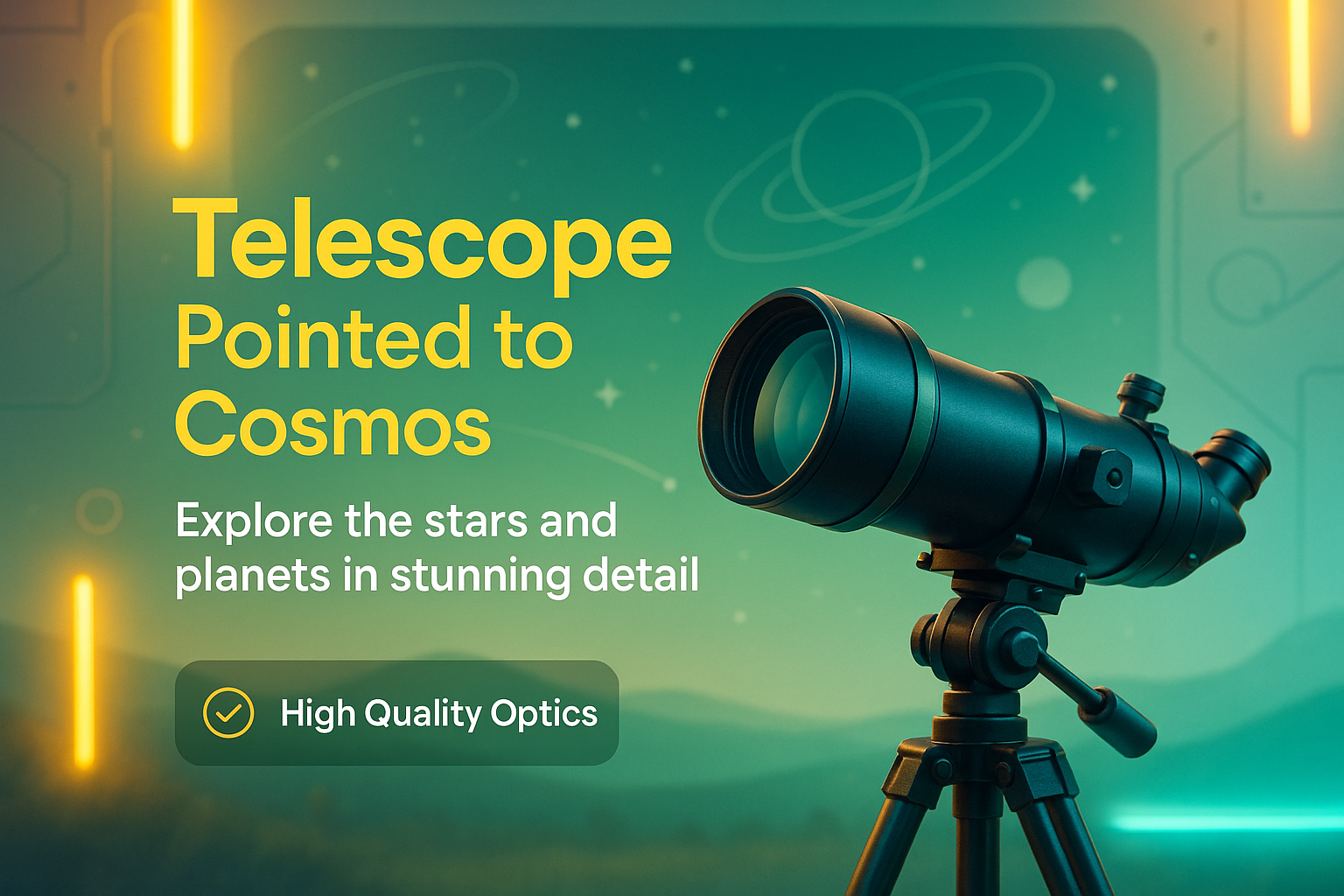 Telescope
Pointed to Cosmos

Explore the stars and planets in stunning detail

High Quality Optics